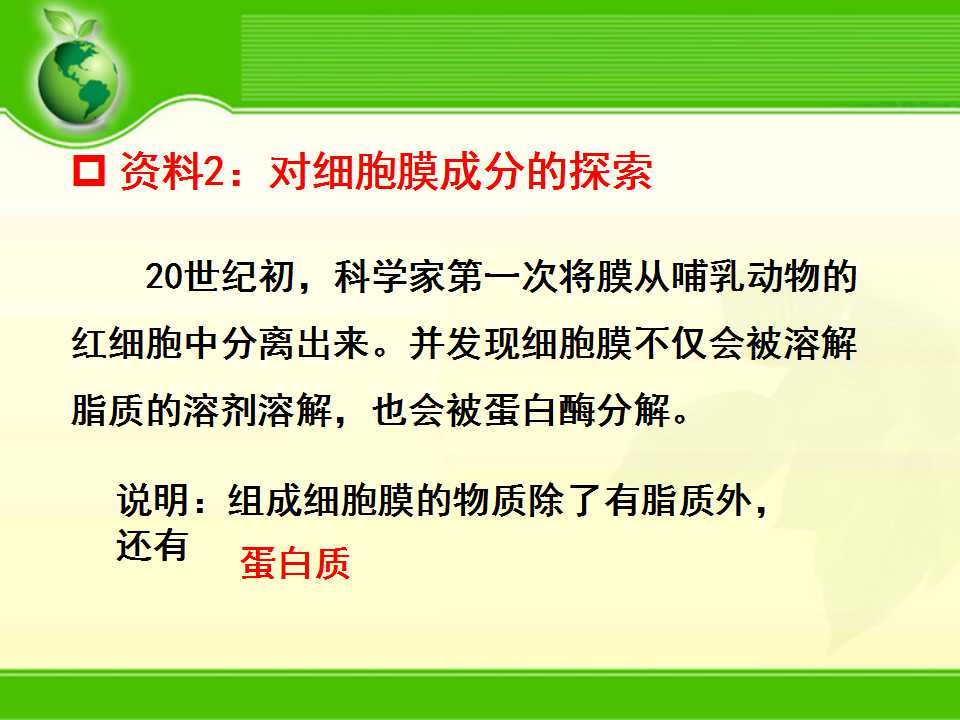 资料2：对细胞膜成分的探索

20世纪初，科学家第一次将膜从哺乳动物的红细胞中分离出来。并发现细胞膜不仅会被溶解脂质的溶剂溶解，也会被蛋白酶分解。

说明：组成细胞膜的物质除了有脂质外，还有 蛋白质